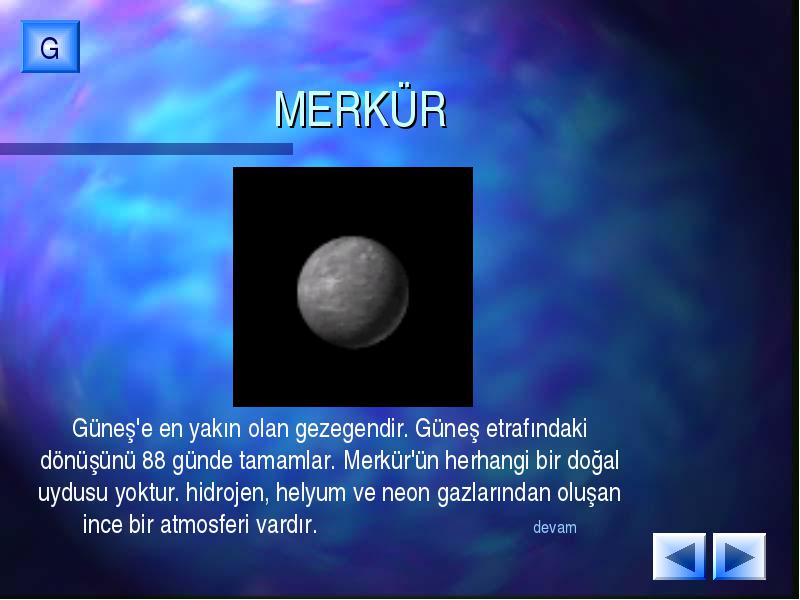 G

MERKÜR

Güneş'e en yakın olan gezegendir. Güneş etrafındaki dönüşünü 88 günde tamamlar. Merkür'ün herhangi bir doğal uydusu yoktur. hidrojen, helyum ve neon gazlarından oluşan ince bir atmosferi vardır.

devam